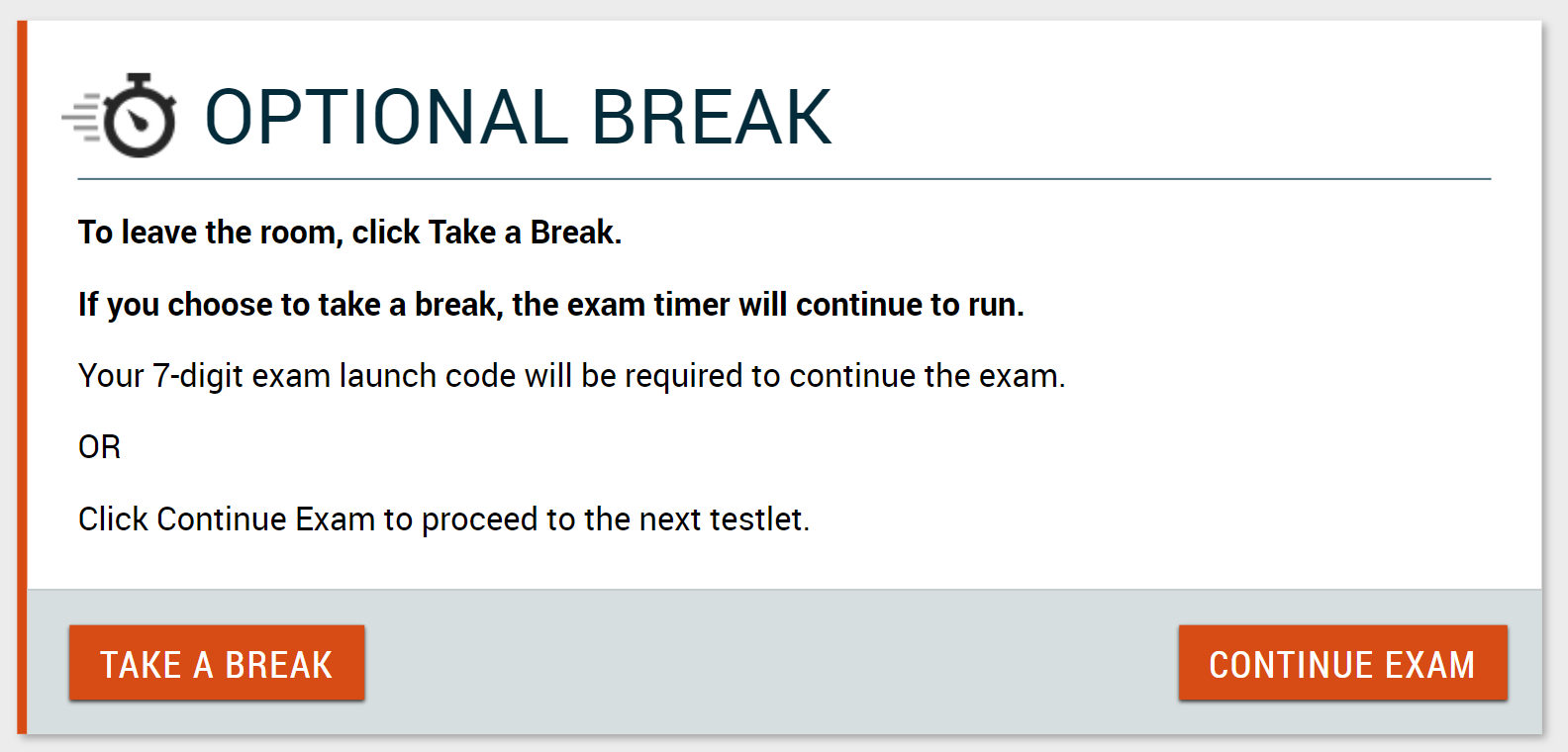 OPTIONAL BREAK

To leave the room, click Take a Break.

If you choose to take a break, the exam timer will continue to run.

Your 7-digit exam launch code will be required to continue the exam.

OR

Click Continue Exam to proceed to the next testlet.

TAKE A BREAK

CONTINUE EXAM